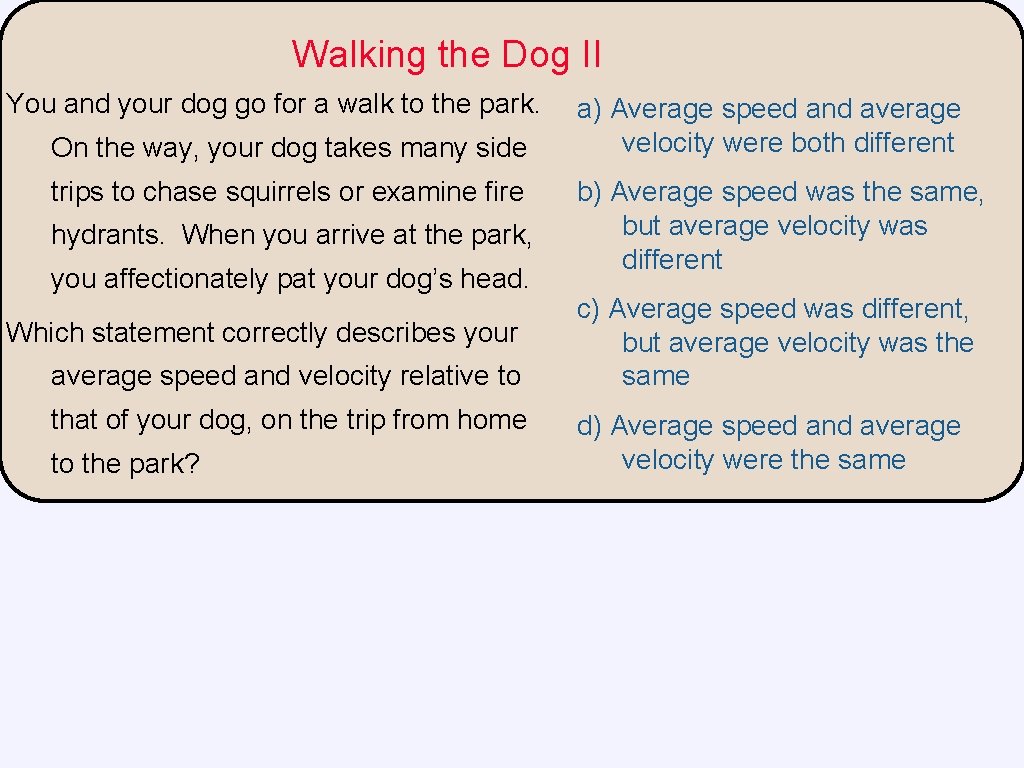 Walking the Dog II

You and your dog go for a walk to the park. On the way, your dog takes many side trips to chase squirrels or examine fire hydrants. When you arrive at the park, you affectionately pat your dog's head.

Which statement correctly describes your average speed and velocity relative to that of your dog, on the trip from home to the park?

a) Average speed and average velocity were both different

b) Average speed was the same, but average velocity was different

c) Average speed was different, but average velocity was the same

d) Average speed and average velocity were the same